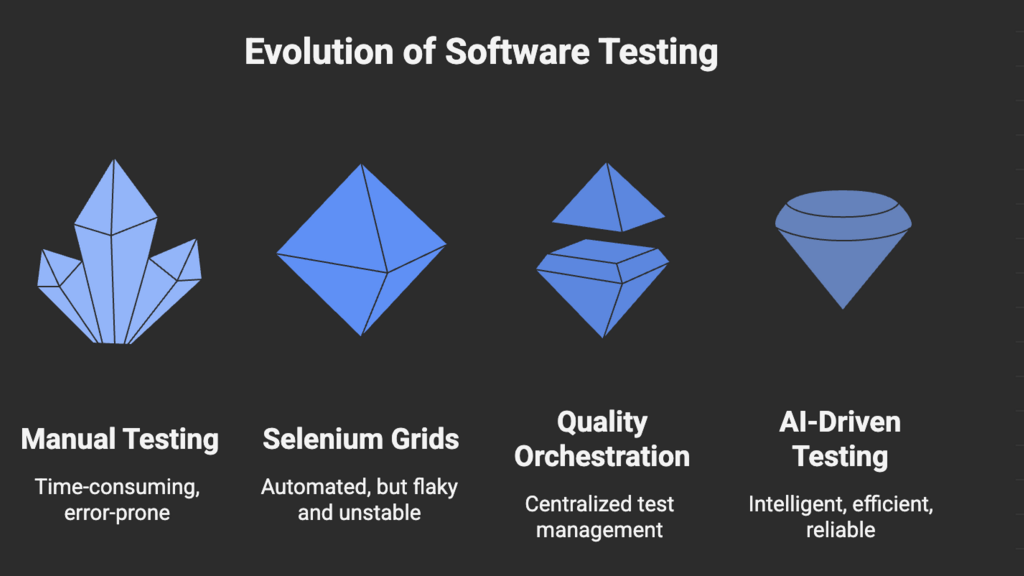 Evolution of Software Testing

Manual Testing

Time-consuming, error-prone

Selenium Grids

Automated, but flaky and unstable

Quality Orchestration

Centralized test management

AI-Driven Testing

Intelligent, efficient, reliable